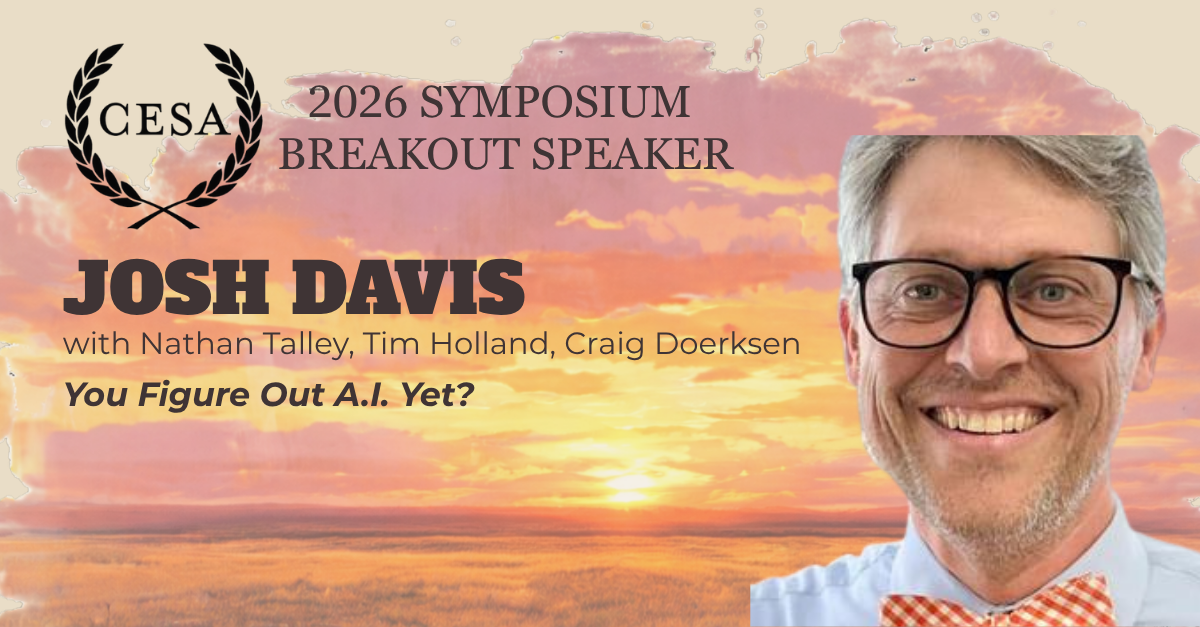 CESA

2026 SYMPOSIUM
BREAKOUT SPEAKER

JOSH DAVIS

with Nathan Talley, Tim Holland, Craig Doerksen

You Figure Out A.I. Yet?